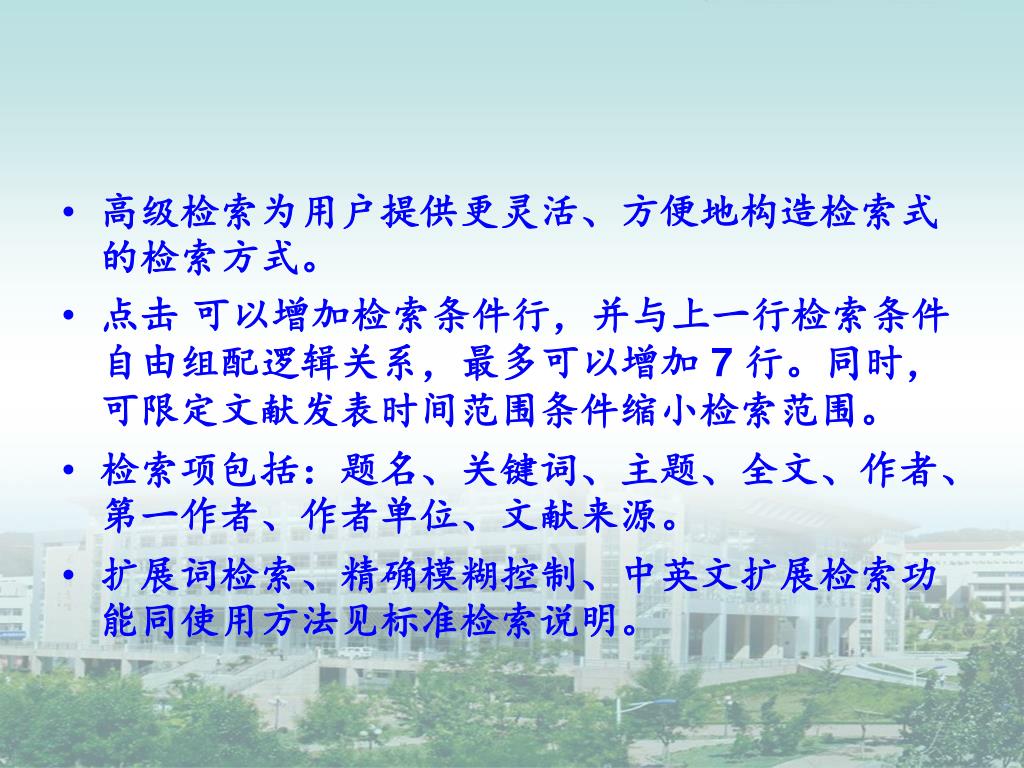 • 高级检索为用户提供更灵活、方便地构造检索式的检索方式。

• 点击 可以增加检索条件行，并与上一行检索条件自由组配逻辑关系，最多可以增加 7 行。同时，可限定文献发表时间范围条件缩小检索范围。

• 检索项包括：题名、关键词、主题、全文、作者、第一作者、作者单位、文献来源。

• 扩展词检索、精确模糊控制、中英文扩展检索功能同使用方法见标准检索说明。